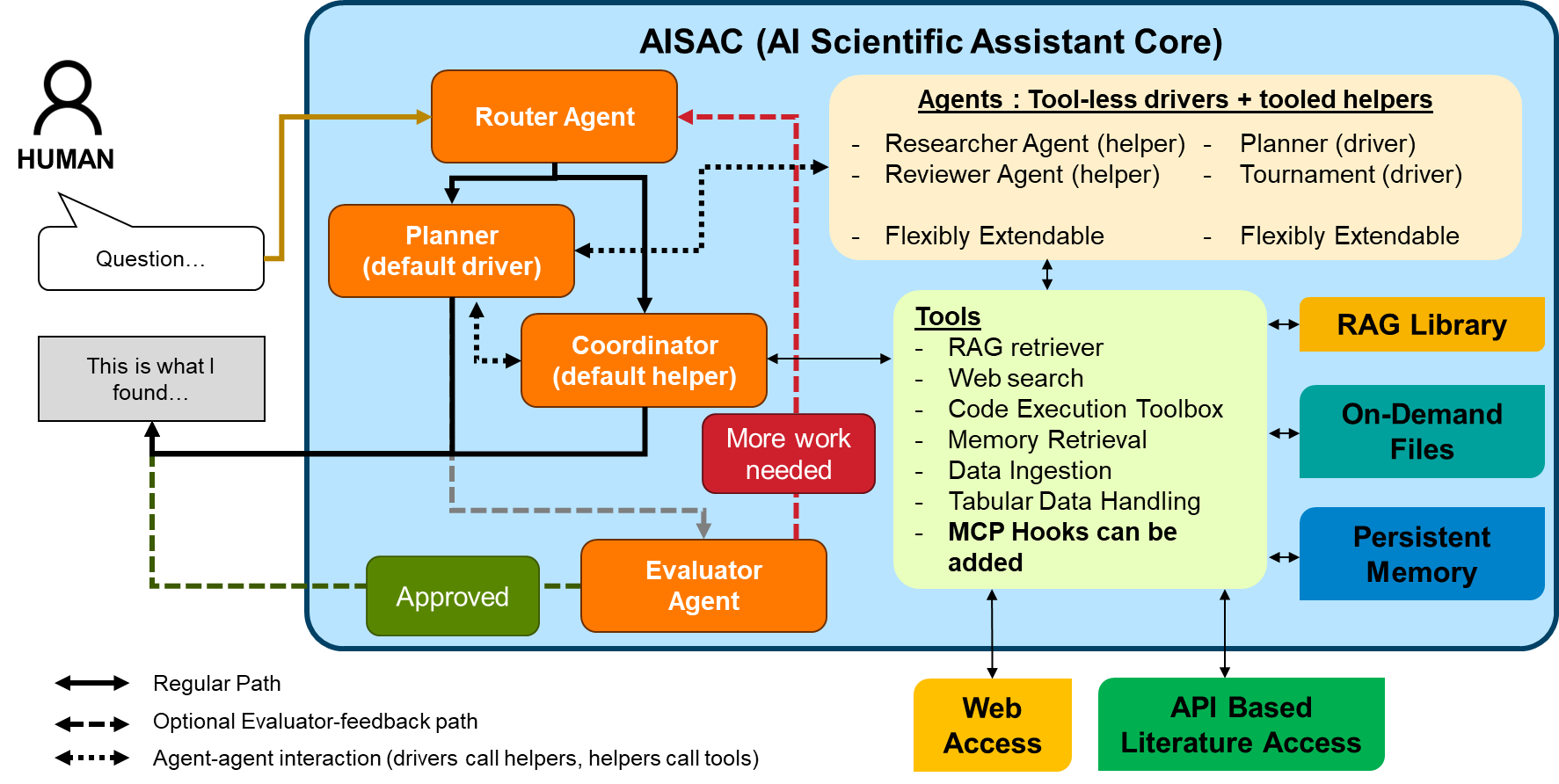 AISAC (AI Scientific Assistant Core)

HUMAN

Question…

This is what I found…

Router Agent

Planner (default driver)

Coordinator (default helper)

More work needed

Evaluator Agent

Approved

Agents : Tool-less drivers + tooled helpers

- Researcher Agent (helper)
- Reviewer Agent (helper)

- Flexibly Extendable

- Planner (driver)
- Tournament (driver)

- Flexibly Extendable

Tools
- RAG retriever
- Web search
- Code Execution Toolbox
- Memory Retrieval
- Data Ingestion
- Tabular Data Handling
- MCP Hooks can be added

RAG Library

On-Demand Files

Persistent Memory

Web Access

API Based Literature Access

Regular Path

Optional Evaluator-feedback path

Agent-agent interaction (drivers call helpers, helpers call tools)